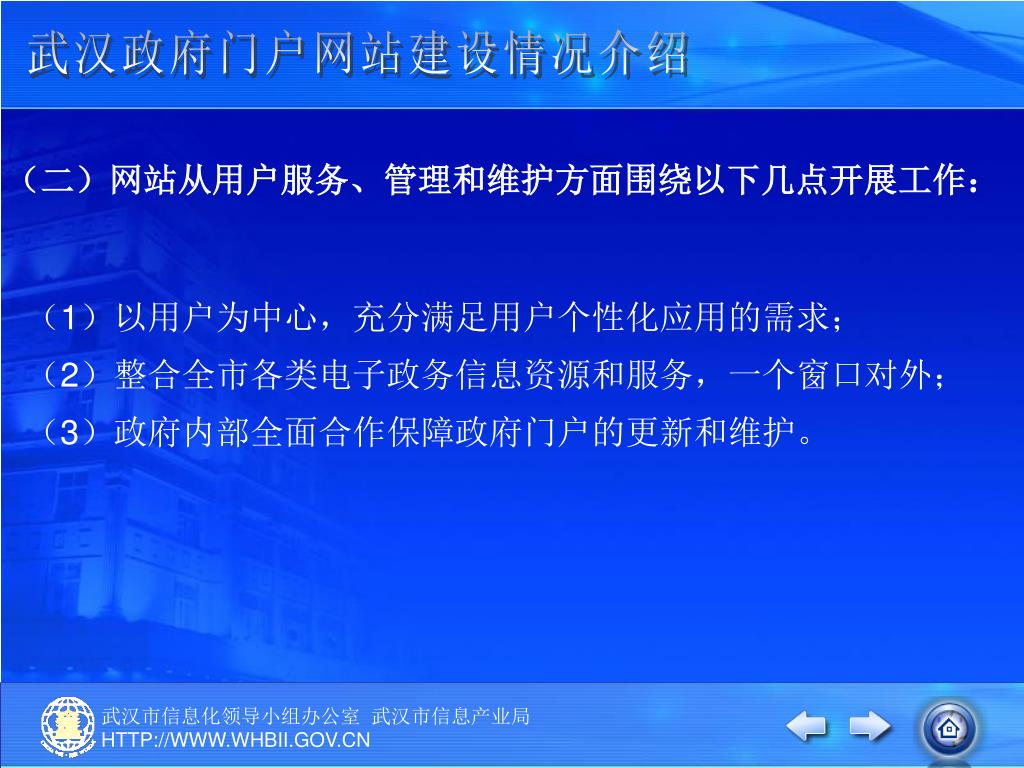 武汉政府门户网站建设情况介绍

（二）网站从用户服务、管理和维护方面围绕以下几点开展工作：

（1）以用户为中心，充分满足用户个性化应用的需求；
（2）整合全市各类电子政务信息资源和服务，一个窗口对外；
（3）政府内部全面合作保障政府门户的更新和维护。

武汉市信息化领导小组办公室 武汉市信息产业局
HTTP://WWW.WHBII.GOV.CN